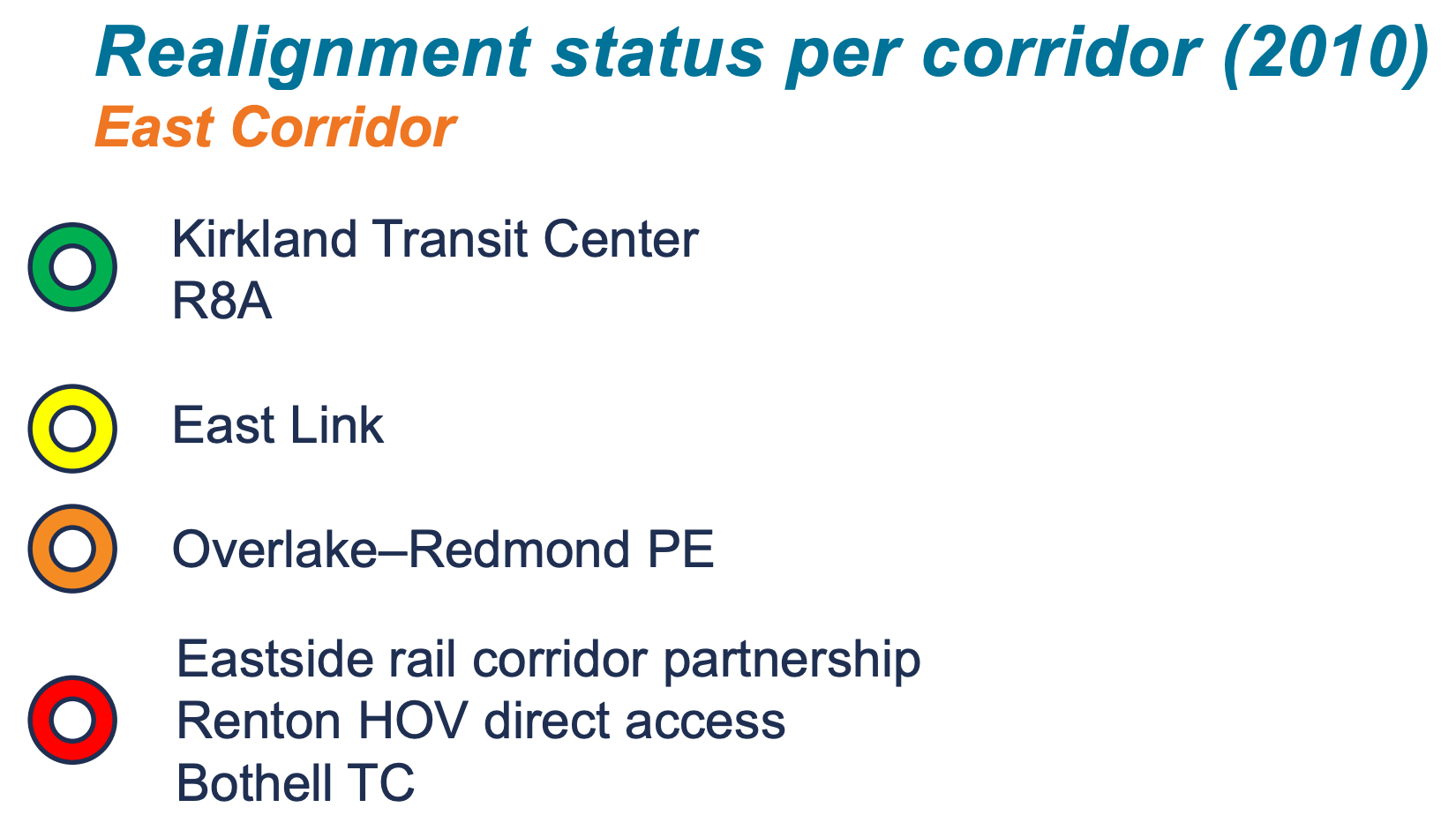 Realignment status per corridor (2010)
East Corridor

Kirkland Transit Center
R8A

East Link

Overlake–Redmond PE

Eastside rail corridor partnership
Renton HOV direct access
Bothell TC